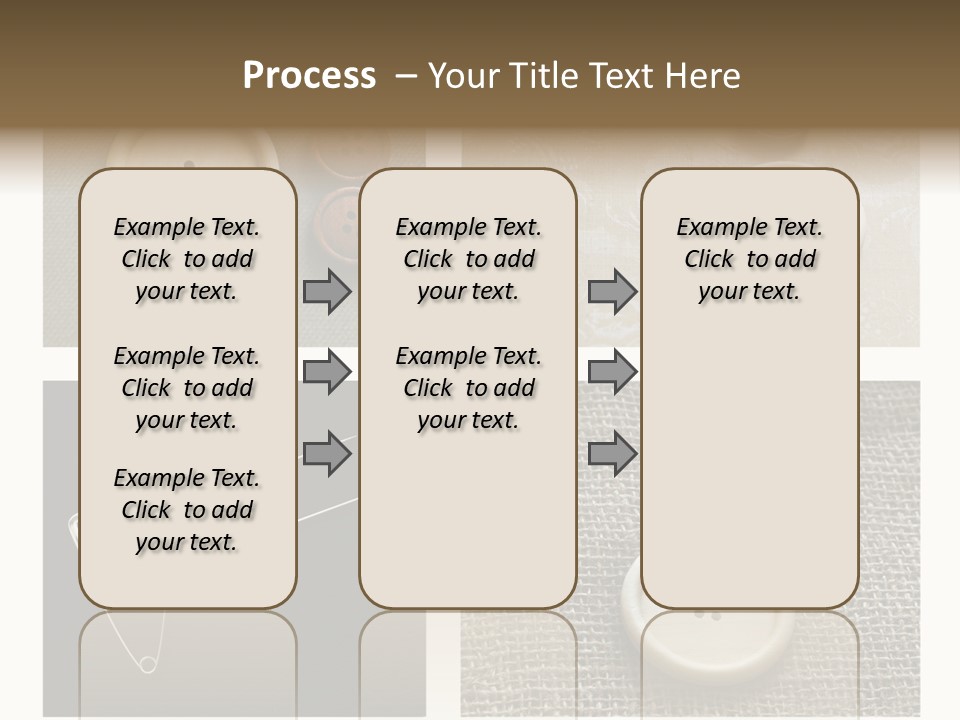 Process – Your Title Text Here

Example Text. Click to add your text.

Example Text. Click to add your text.

Example Text. Click to add your text.

Example Text. Click to add your text.

Example Text. Click to add your text.

Example Text. Click to add your text.